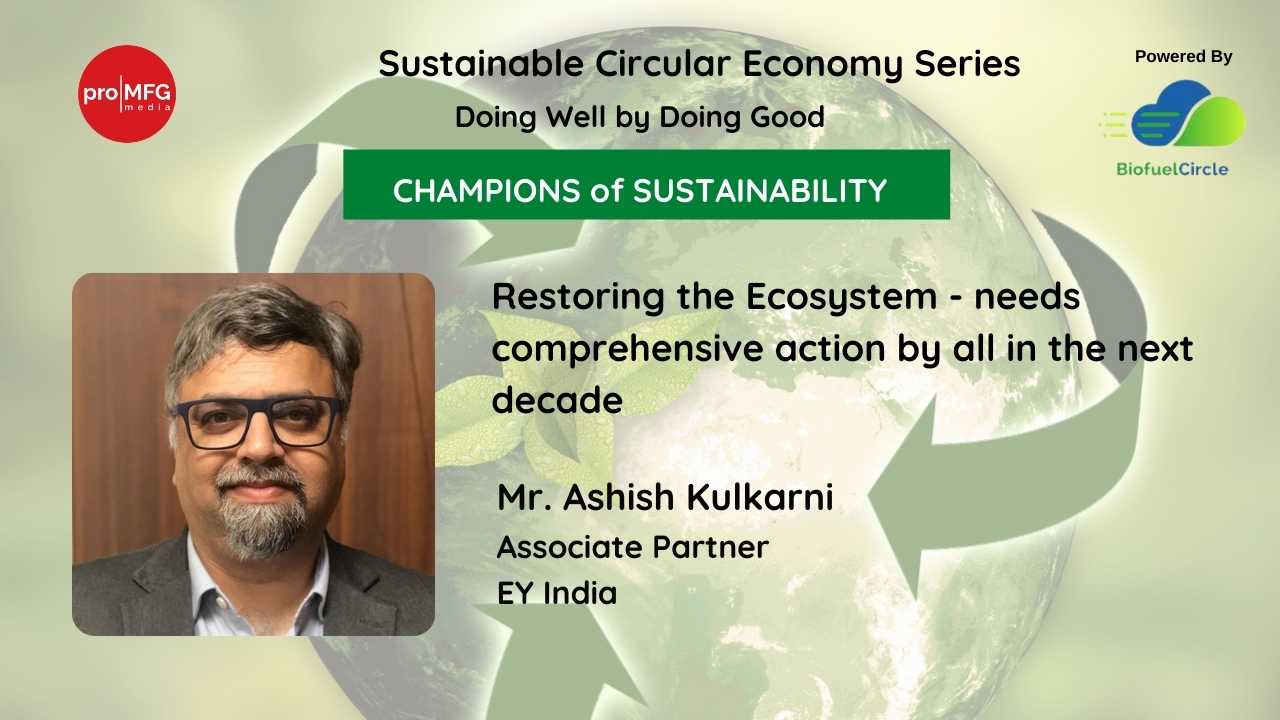 pro MFG media

Sustainable Circular Economy Series

Doing Well by Doing Good

Powered By

BiofuelCircle

CHAMPIONS of SUSTAINABILITY

Restoring the Ecosystem - needs comprehensive action by all in the next decade

Mr. Ashish Kulkarni
Associate Partner
EY India